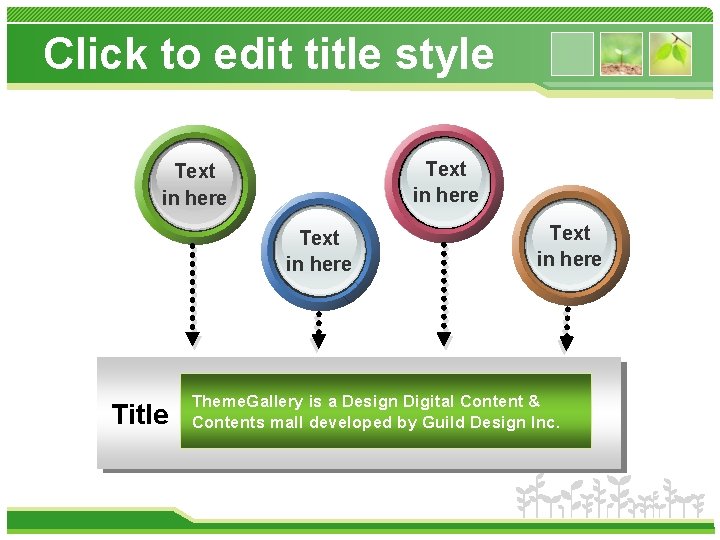 Click to edit title style

Text in here

Text in here

Text in here

Text in here

Title

ThemeGallery is a Design Digital Content & Contents mall developed by Guild Design Inc.